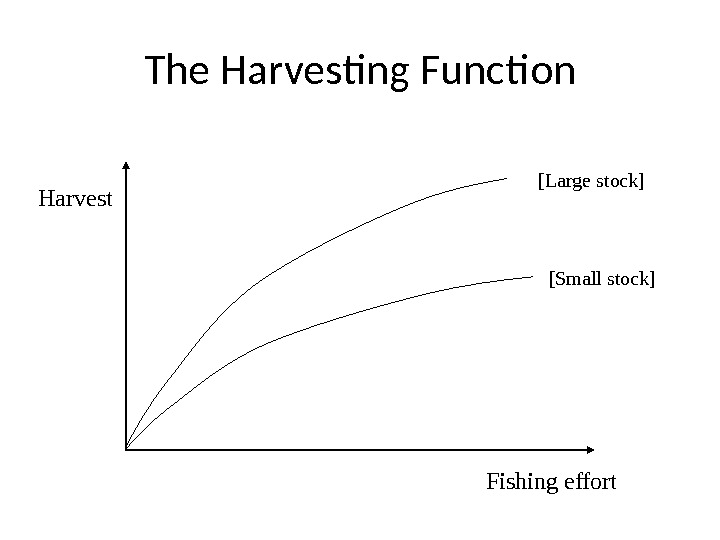 The Harvesting Function

Harvest

[Large stock]

[Small stock]

Fishing effort